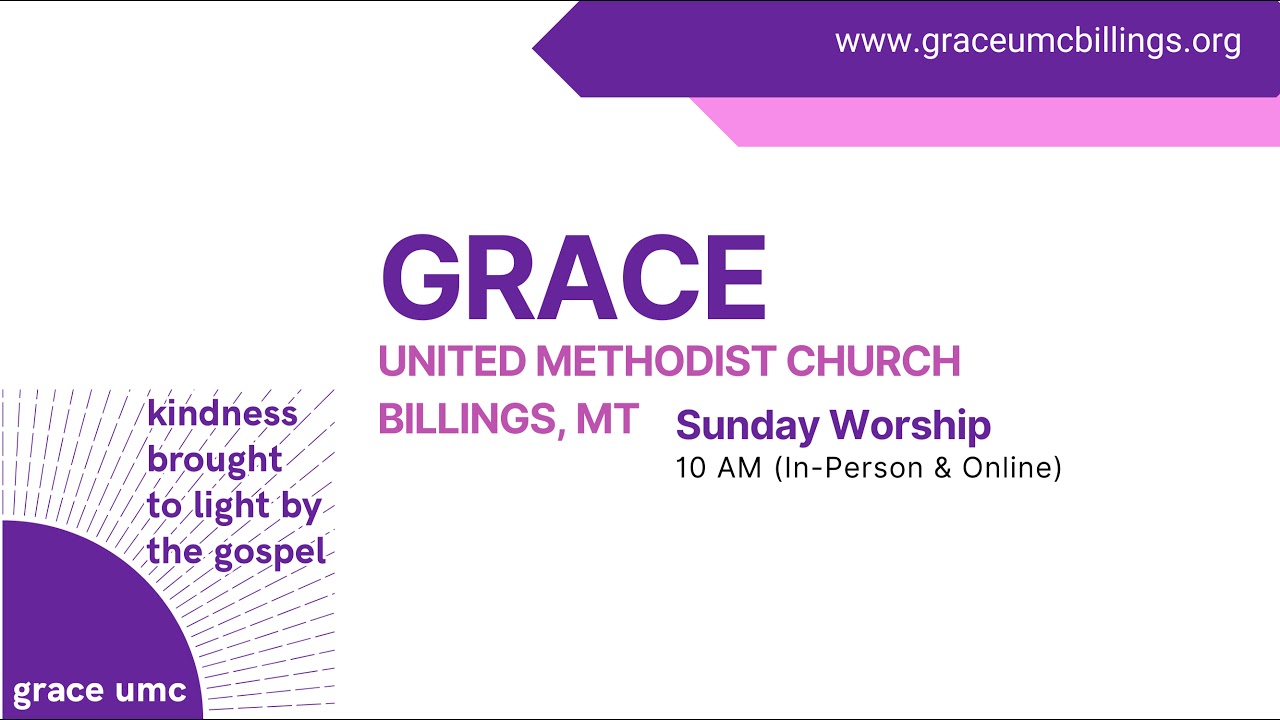 www.graceumcbillings.org

GRACE
UNITED METHODIST CHURCH
BILLINGS, MT

Sunday Worship
10 AM (In-Person & Online)

kindness brought to light by the gospel

grace umc